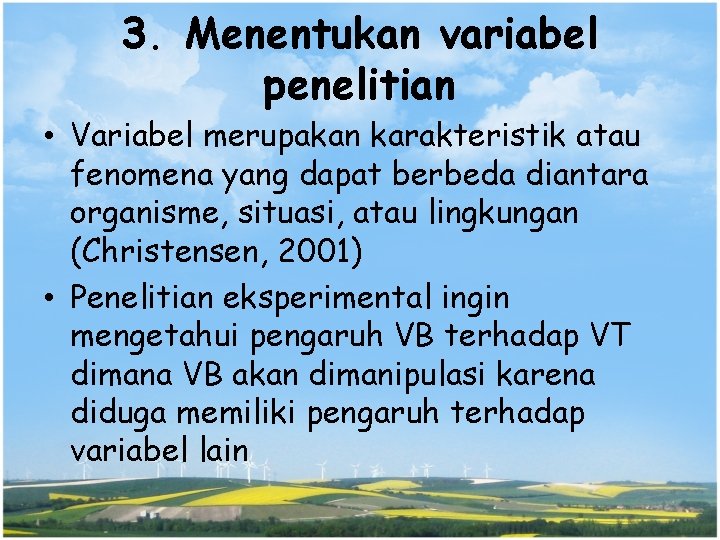 3. Menentukan variabel penelitian

• Variabel merupakan karakteristik atau fenomena yang dapat berbeda diantara organisme, situasi, atau lingkungan (Christensen, 2001)

• Penelitian eksperimental ingin mengetahui pengaruh VB terhadap VT dimana VB akan dimanipulasi karena diduga memiliki pengaruh terhadap variabel lain